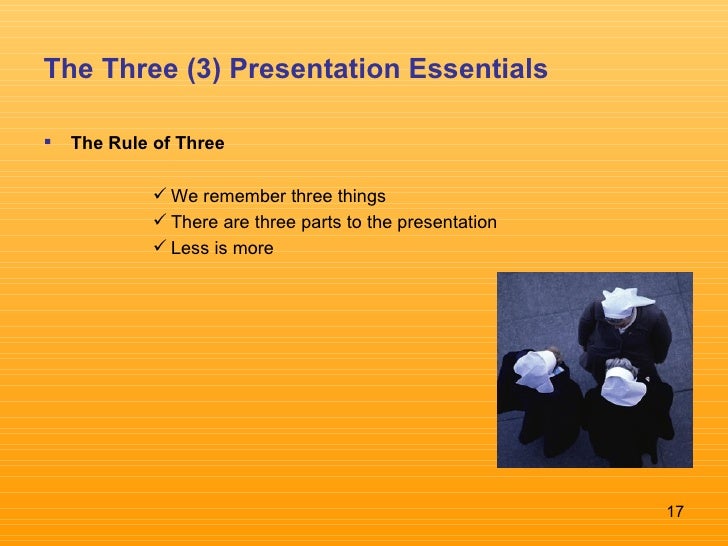 The Three (3) Presentation Essentials

▪ The Rule of Three

✓ We remember three things
✓ There are three parts to the presentation
✓ Less is more

17